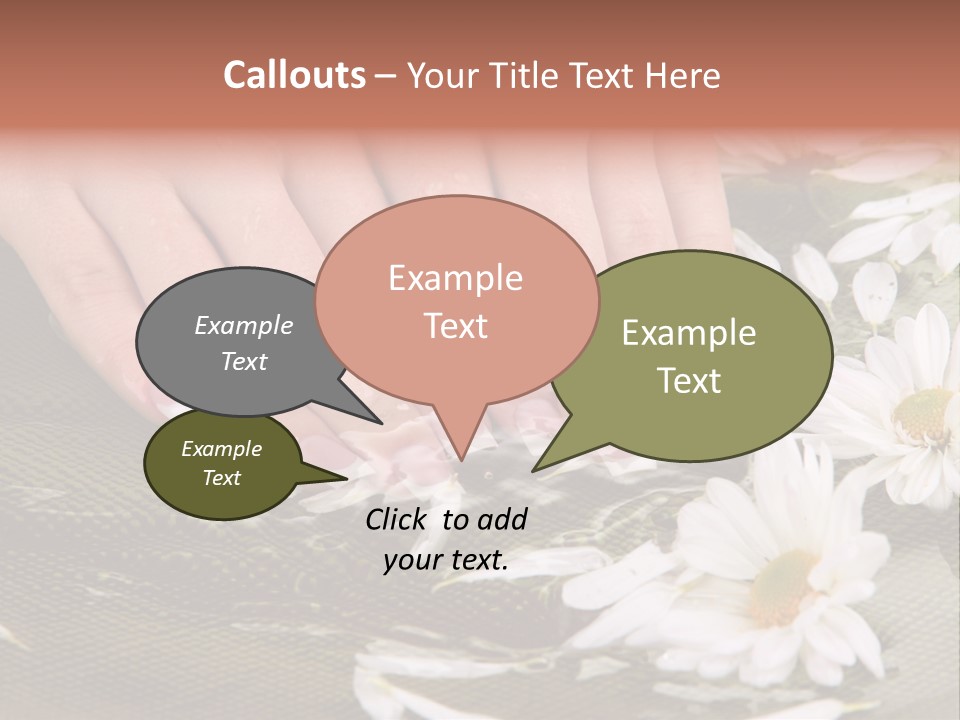 Callouts – Your Title Text Here

Example Text

Example Text

Example Text

Example Text

Click to add your text.